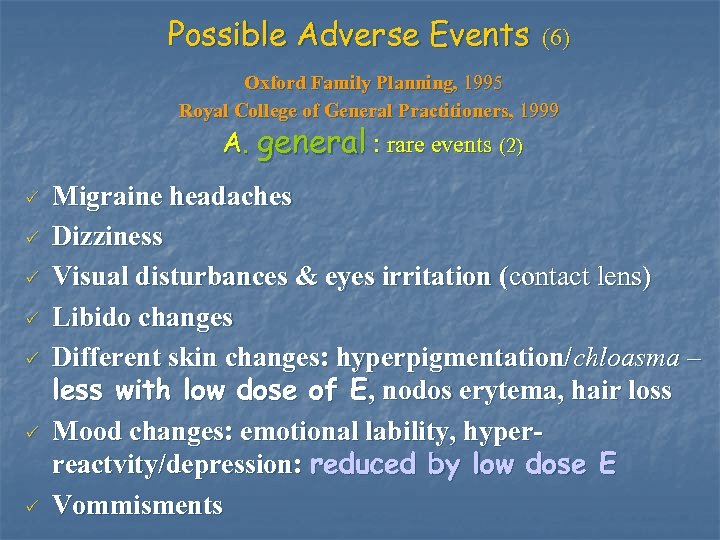 Possible Adverse Events (6)

Oxford Family Planning, 1995
Royal College of General Practitioners, 1999
A. general : rare events (2)

✓ Migraine headaches
✓ Dizziness
✓ Visual disturbances & eyes irritation (contact lens)
✓ Libido changes
✓ Different skin changes: hyperpigmentation/chloasma – less with low dose of E, nodos erytema, hair loss
✓ Mood changes: emotional lability, hyper-reactvity/depression: reduced by low dose E
✓ Vommisments